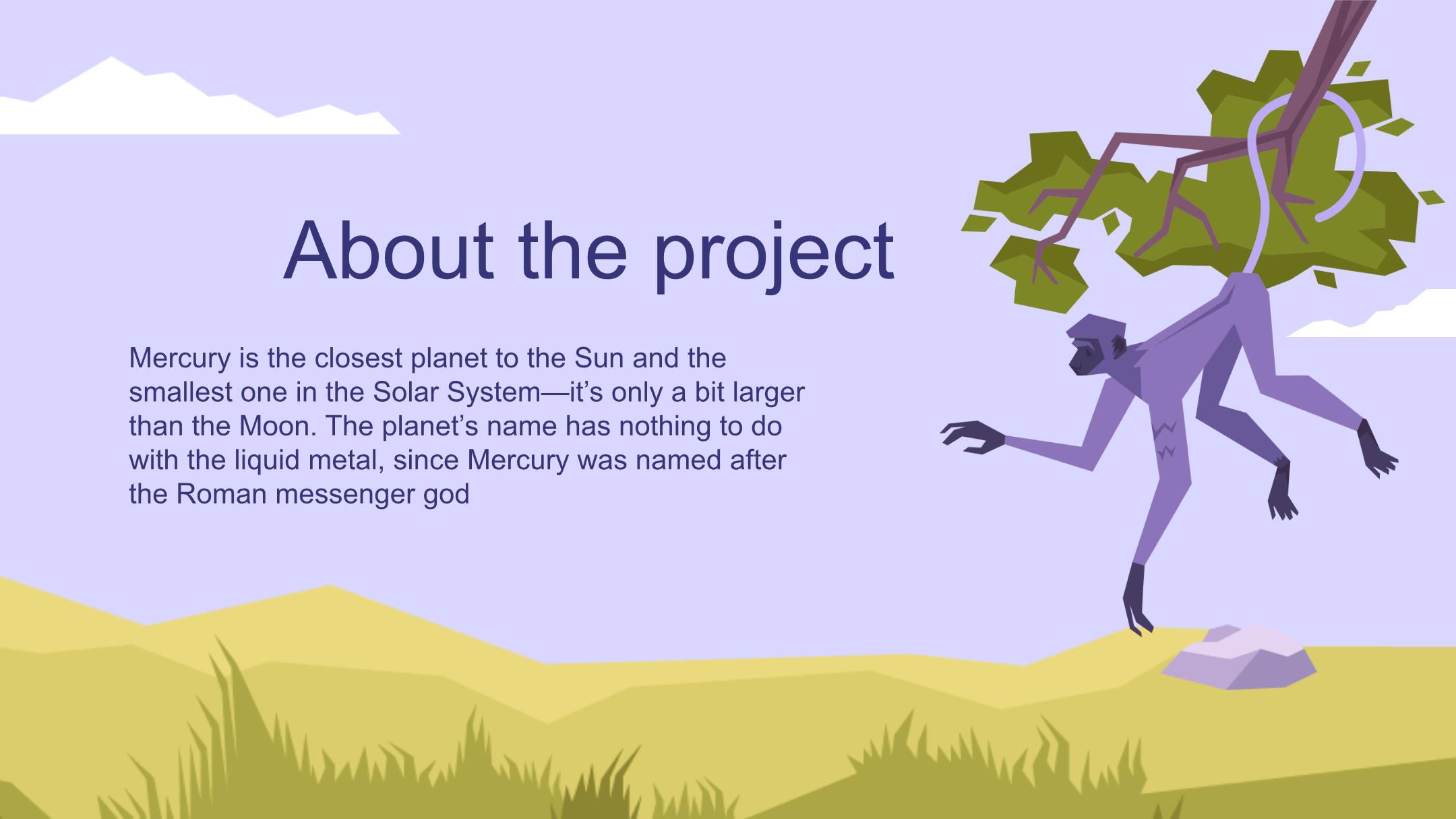 About the project

Mercury is the closest planet to the Sun and the smallest one in the Solar System—it's only a bit larger than the Moon. The planet's name has nothing to do with the liquid metal, since Mercury was named after the Roman messenger god